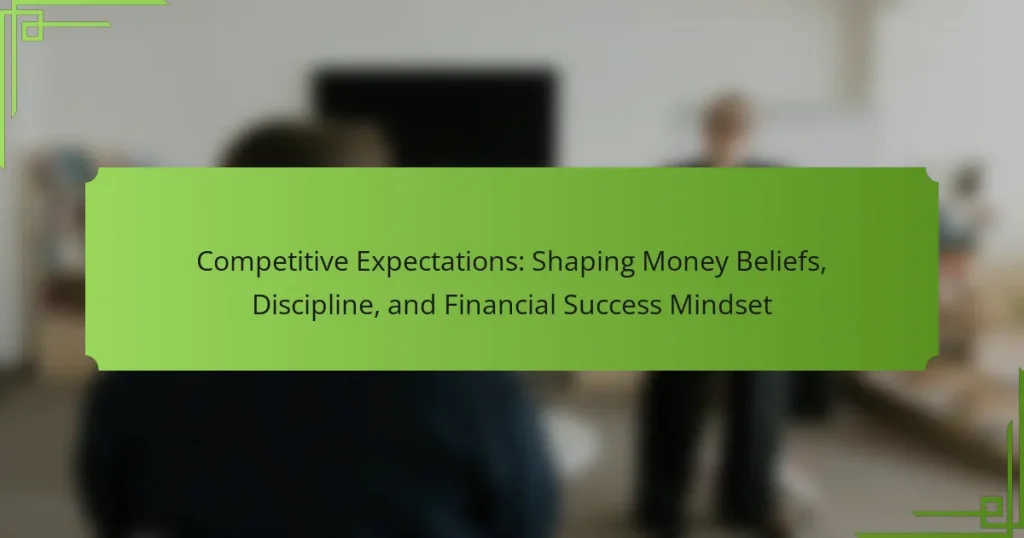 Competitive Expectations: Shaping Money Beliefs, Discipline, and Financial Success Mindset